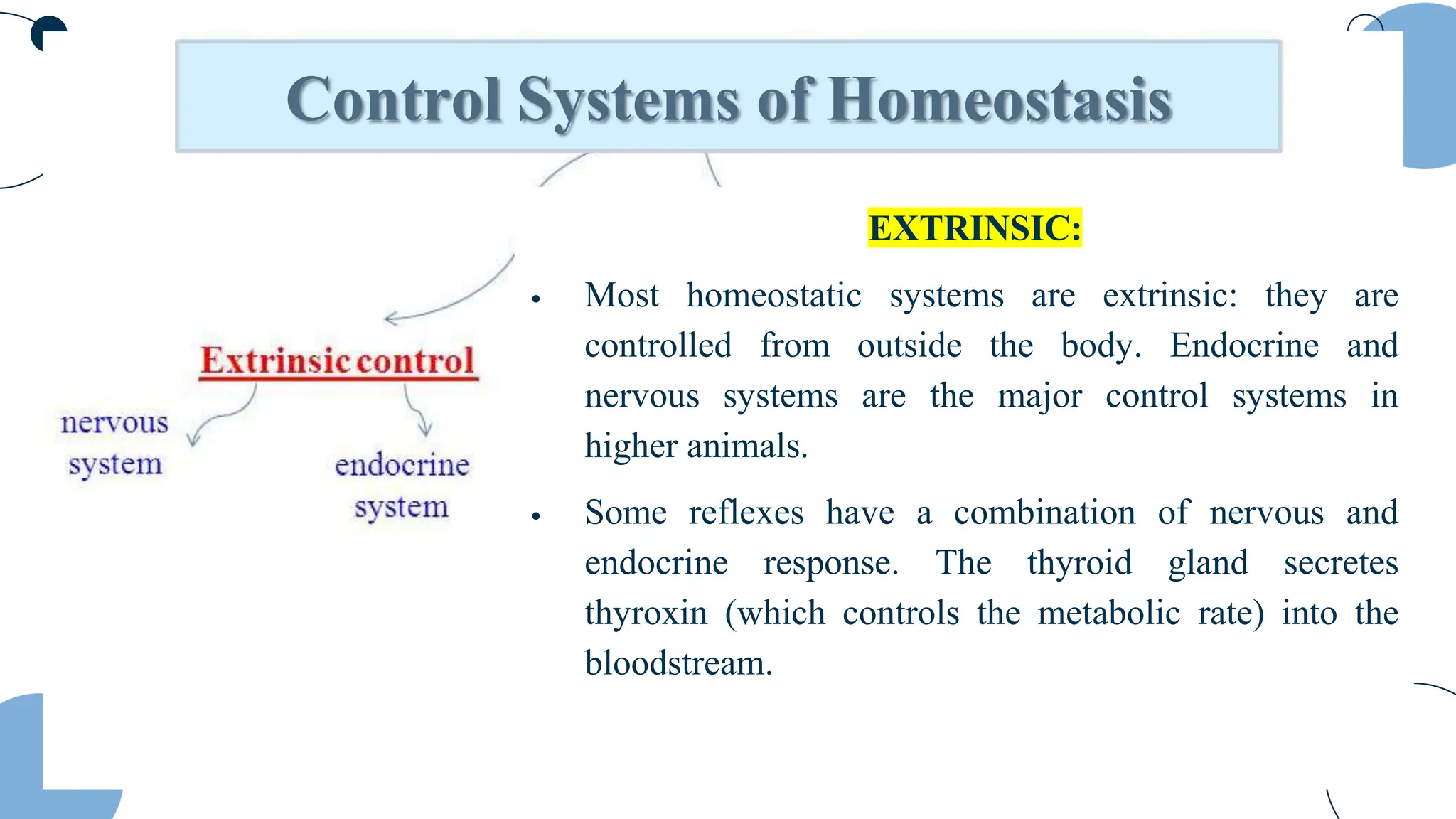 Control Systems of Homeostasis

Extrinsic control

nervous system

endocrine system

EXTRINSIC:

• Most homeostatic systems are extrinsic: they are controlled from outside the body. Endocrine and nervous systems are the major control systems in higher animals.

• Some reflexes have a combination of nervous and endocrine response. The thyroid gland secretes thyroxin (which controls the metabolic rate) into the bloodstream.